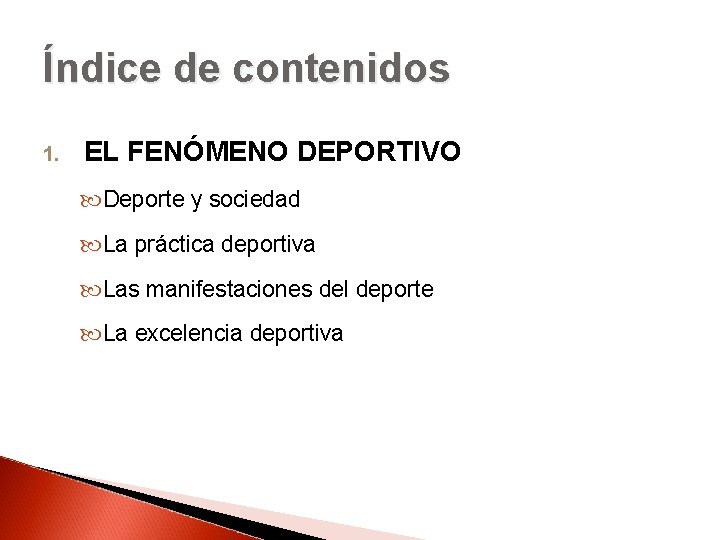 Índice de contenidos

1. EL FENÓMENO DEPORTIVO

Deporte y sociedad

La práctica deportiva

Las manifestaciones del deporte

La excelencia deportiva